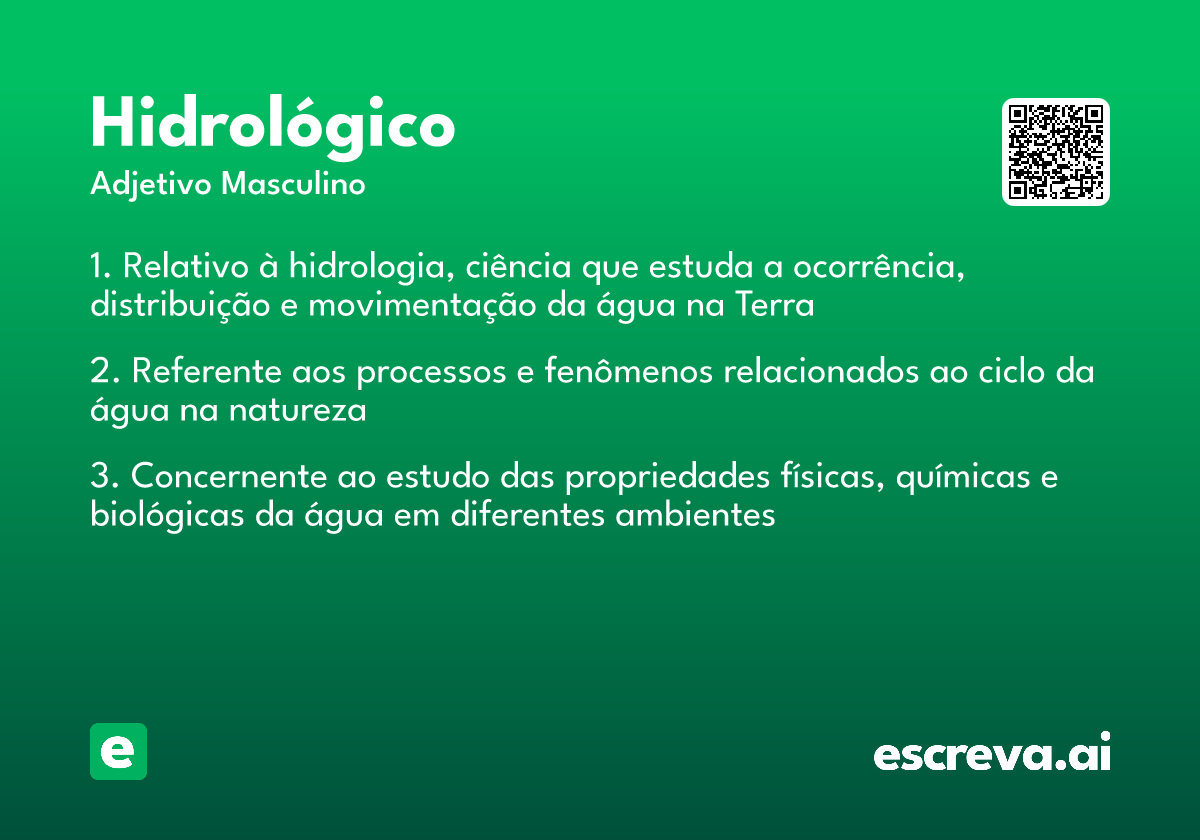 Hidrológico

Adjetivo Masculino

1. Relativo à hidrologia, ciência que estuda a ocorrência, distribuição e movimentação da água na Terra

2. Referente aos processos e fenômenos relacionados ao ciclo da água na natureza

3. Concernente ao estudo das propriedades físicas, químicas e biológicas da água em diferentes ambientes

e

escreva.ai